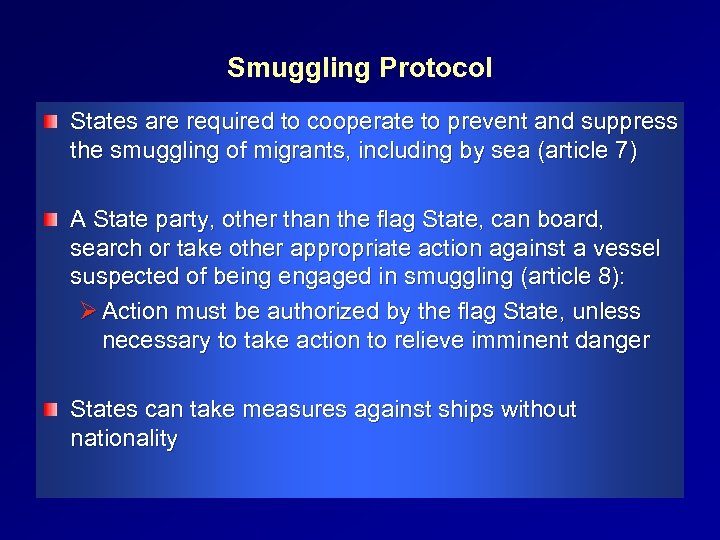 Smuggling Protocol

States are required to cooperate to prevent and suppress the smuggling of migrants, including by sea (article 7)

A State party, other than the flag State, can board, search or take other appropriate action against a vessel suspected of being engaged in smuggling (article 8):

Action must be authorized by the flag State, unless necessary to take action to relieve imminent danger

States can take measures against ships without nationality